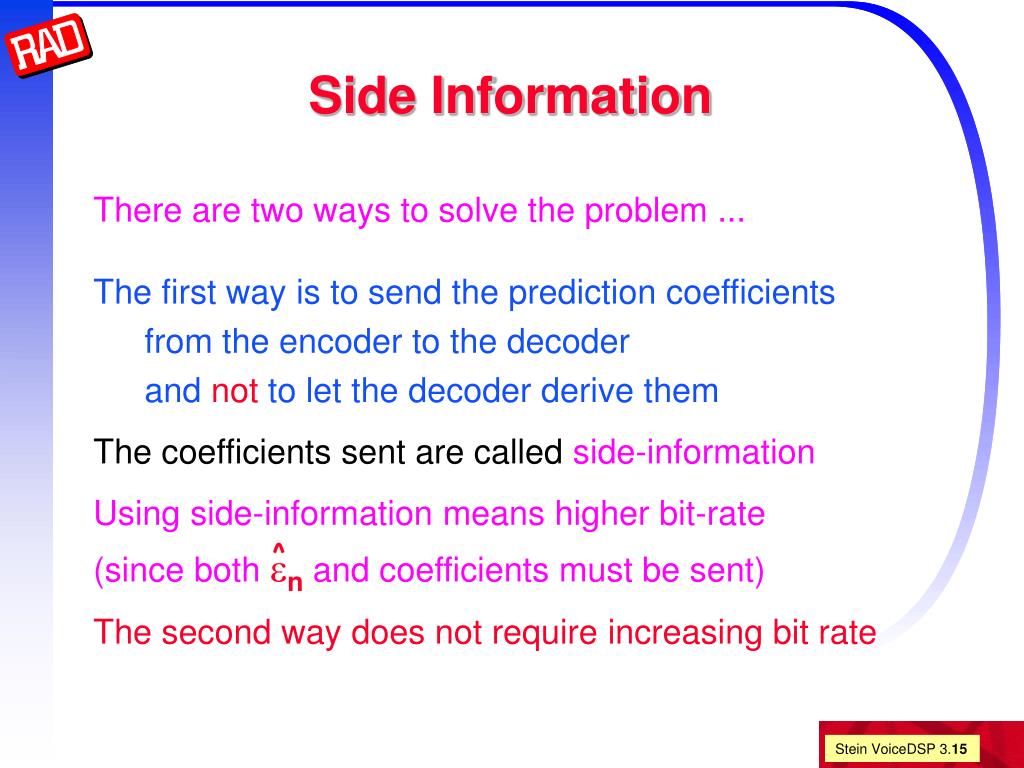 RAD

Side Information

There are two ways to solve the problem ...

The first way is to send the prediction coefficients from the encoder to the decoder and not to let the decoder derive them

The coefficients sent are called side-information

Using side-information means higher bit-rate (since both $\hat{\varepsilon}_n$ and coefficients must be sent)

The second way does not require increasing bit rate

Stein VoiceDSP 3.15